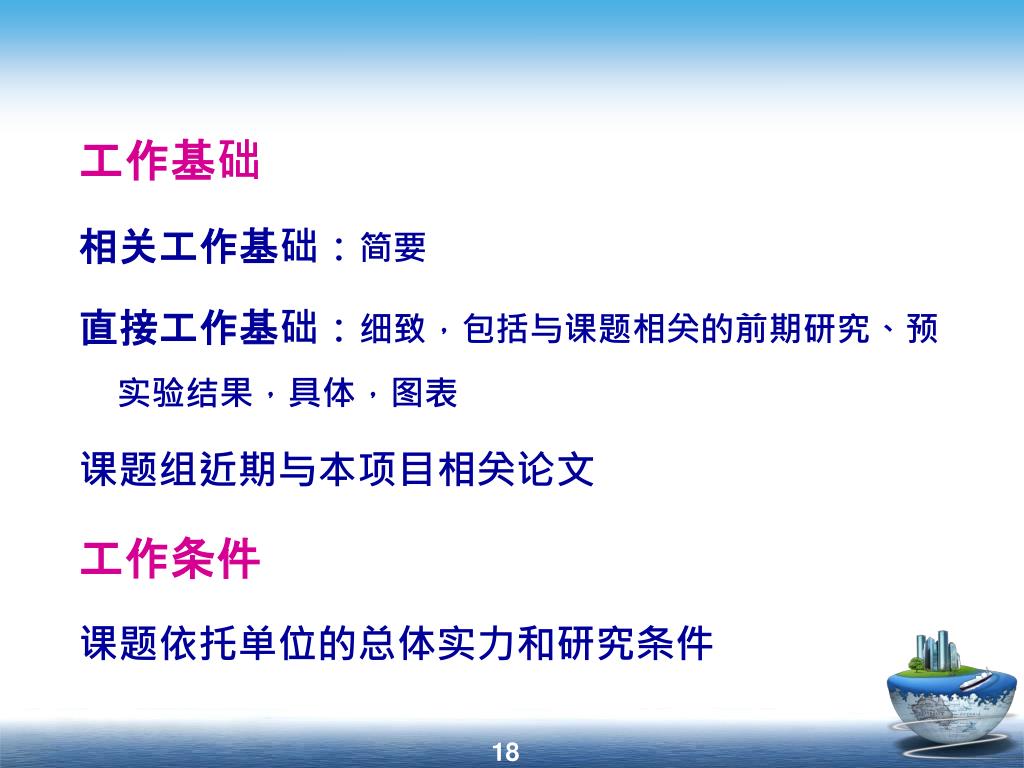 工作基础

相关工作基础：简要

直接工作基础：细致，包括与课题相关的前期研究、预实验结果，具体，图表

课题组近期与本项目相关论文

工作条件

课题依托单位的总体实力和研究条件

18